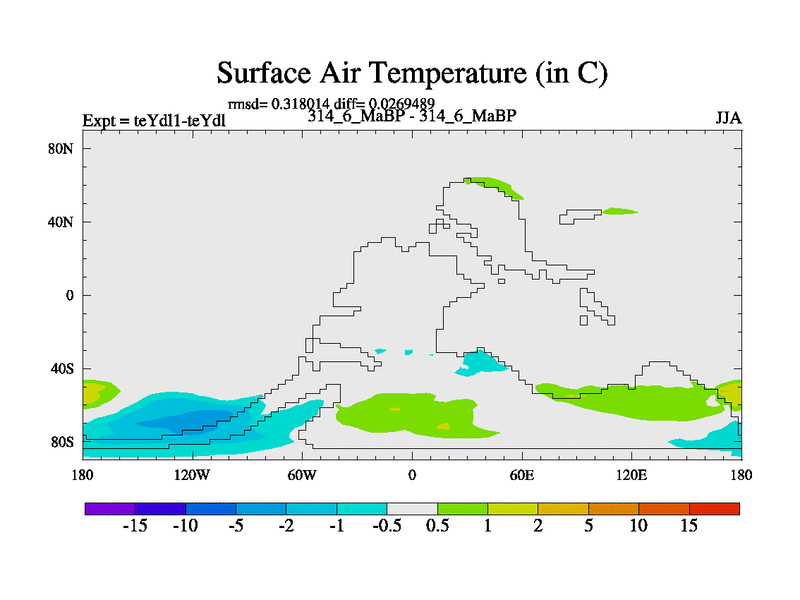 Surface Air Temperature (in C)

rmsd= 0.318014 diff= 0.0269489

Expt = teYdl1-teYdl

314_6_MaBP - 314_6_MaBP

JJA

80N
40N
0
40S
80S

180
120W
60W
0
60E
120E
180

-15 -10 -5 -2 -1 -0.5 0.5 1 2 5 10 15